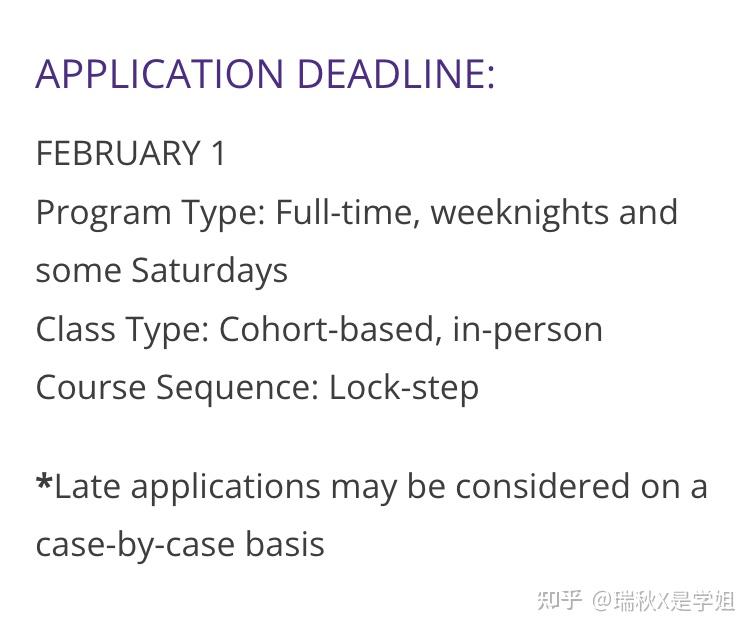 APPLICATION DEADLINE:

FEBRUARY 1
Program Type: Full-time, weeknights and some Saturdays
Class Type: Cohort-based, in-person
Course Sequence: Lock-step

*Late applications may be considered on a case-by-case basis

知乎 @瑞秋X是学姐